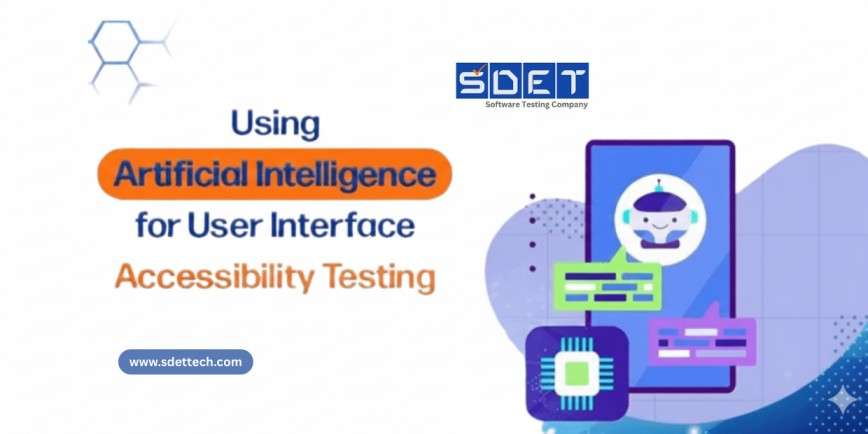 SDET
Software Testing Company

Using
Artificial Intelligence
for User Interface
Accessibility Testing

www.sdettech.com